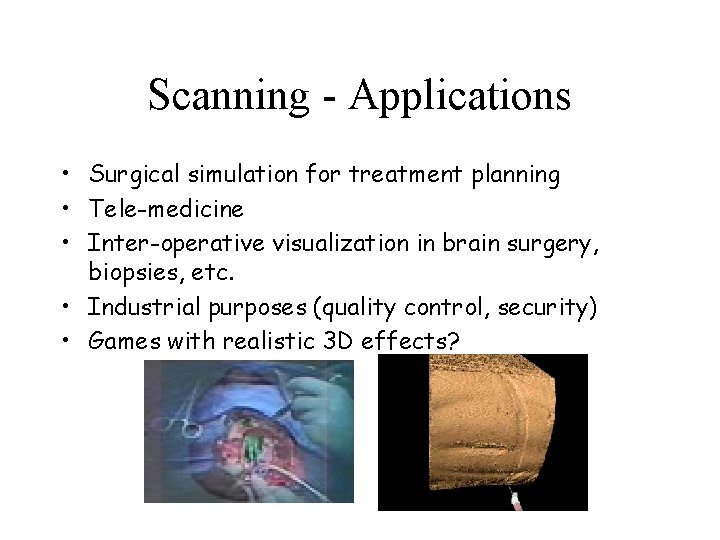 Scanning - Applications

• Surgical simulation for treatment planning
• Tele-medicine
• Inter-operative visualization in brain surgery, biopsies, etc.
• Industrial purposes (quality control, security)
• Games with realistic 3D effects?